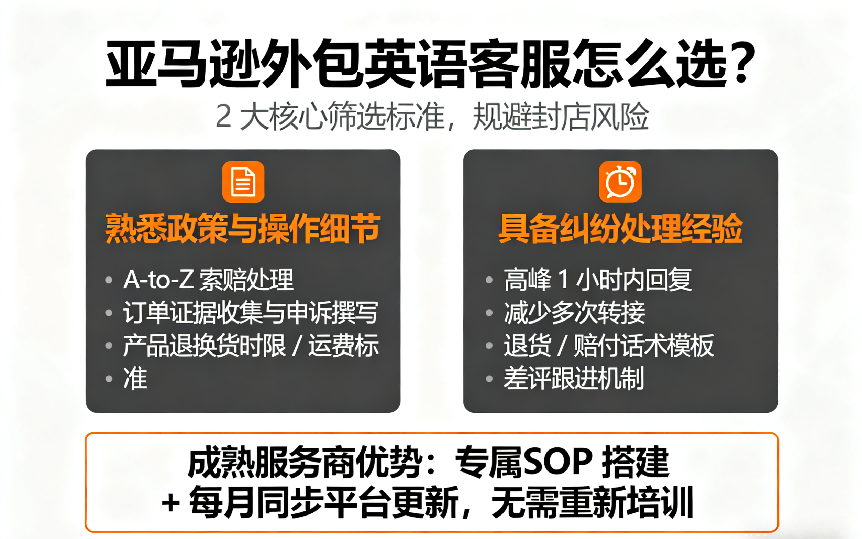 亚马逊外包英语客服怎么选？

2 大核心筛选标准，规避封店风险

熟悉政策与操作细节

• A-to-Z 索赔处理
• 订单证据收集与申诉撰写
• 产品退换货时限 / 运费标
• 准

具备纠纷处理经验

• 高峰 1 小时内回复
• 减少多次转接
• 退货 / 赔付话术模板
• 差评跟进机制

成熟服务商优势：专属SOP 搭建
+ 每月同步平台更新，无需重新培训